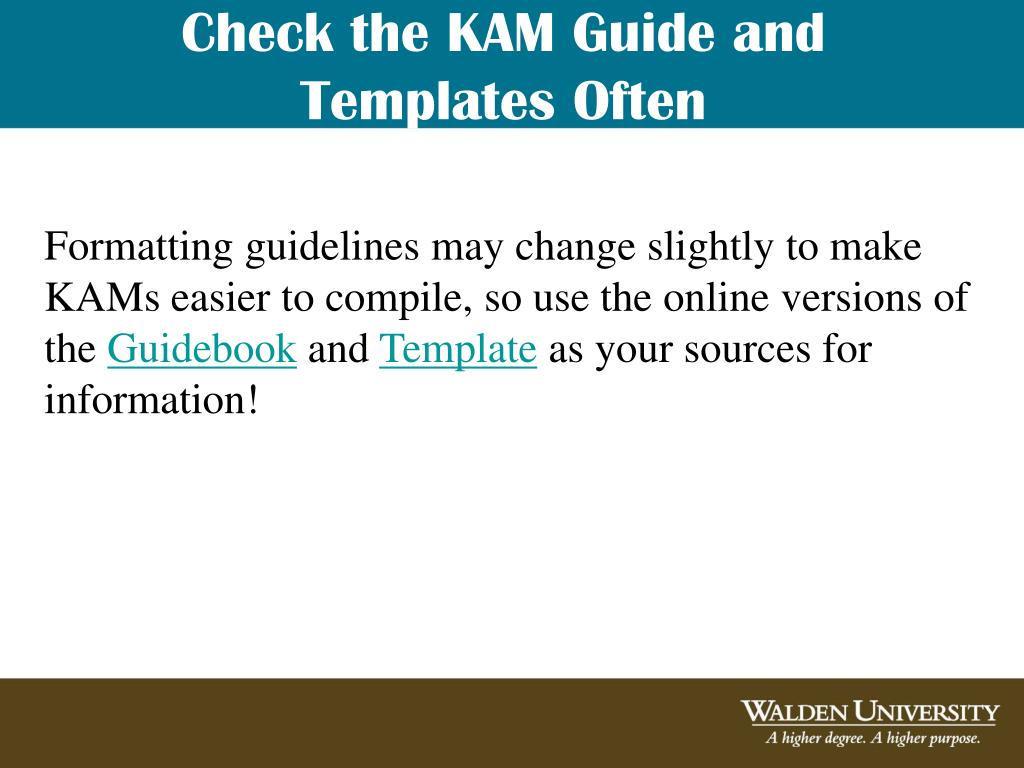 Check the KAM Guide and Templates Often

Formatting guidelines may change slightly to make KAMs easier to compile, so use the online versions of the Guidebook and Template as your sources for information!

WALDEN UNIVERSITY
A higher degree. A higher purpose.